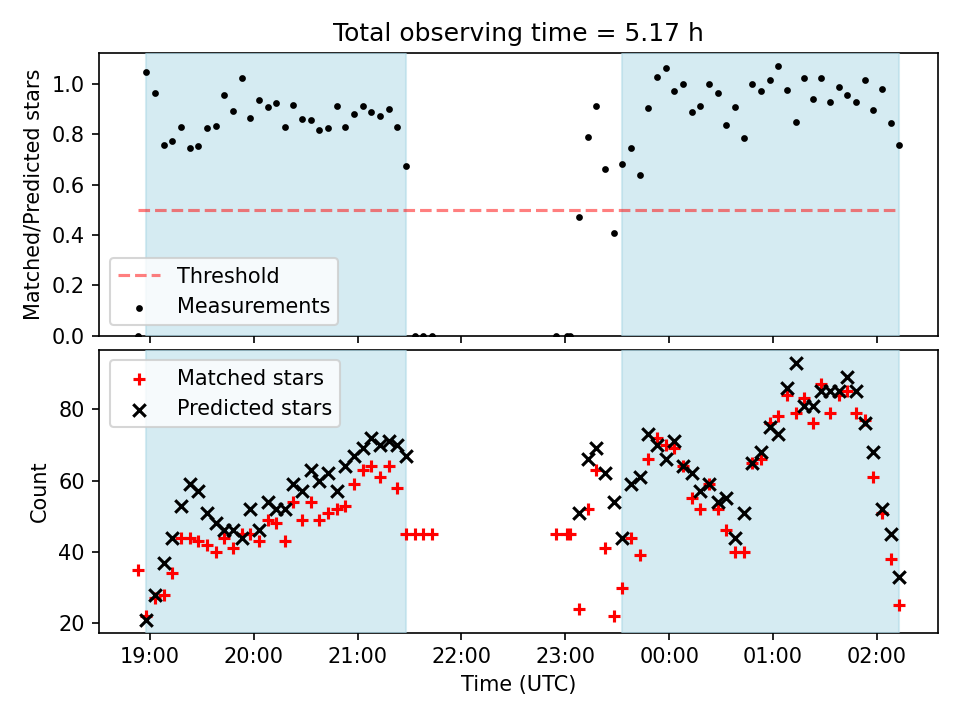 Total observing time = 5.17 h

Matched/Predicted stars

1.0
0.8
0.6
0.4
0.2
0.0

Threshold
Measurements

Matched stars
Predicted stars

Count

80
60
40
20

19:00 20:00 21:00 22:00 23:00 00:00 01:00 02:00

Time (UTC)